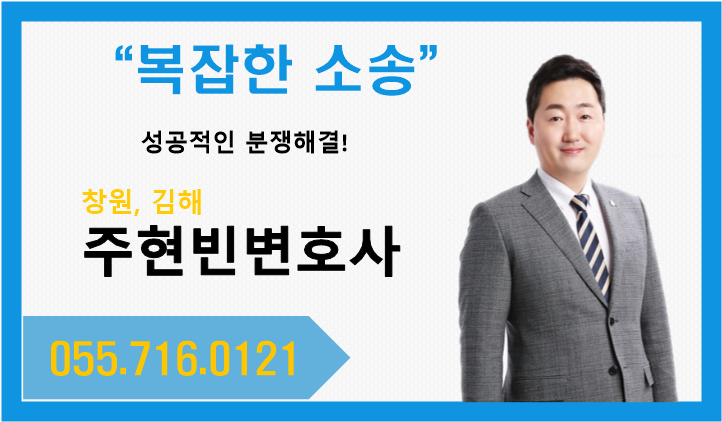 “복잡한 소송”

성공적인 분쟁해결!

창원, 김해

주현빈변호사

055.716.0121